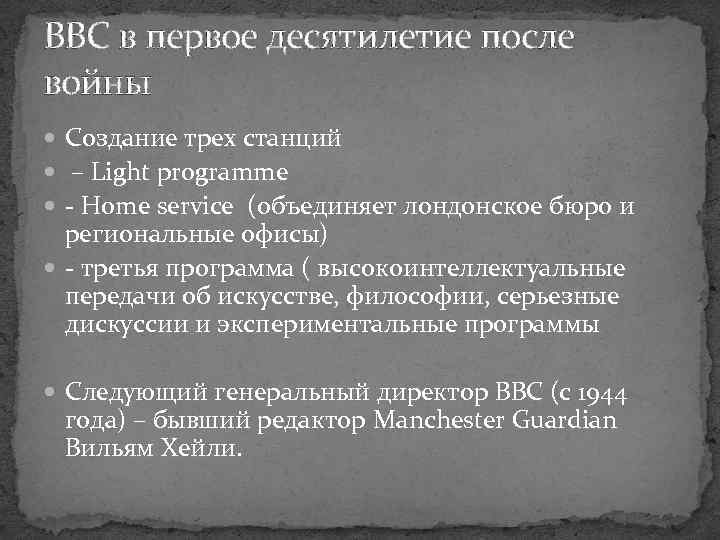 ВВС в первое десятилетие после войны

Создание трех станций
– Light programme
- Home service (объединяет лондонское бюро и региональные офисы)
- третья программа ( высокоинтеллектуальные передачи об искусстве, философии, серьезные дискуссии и экспериментальные программы

Следующий генеральный директор ВВС (с 1944 года) – бывший редактор Manchester Guardian Вильям Хейли.